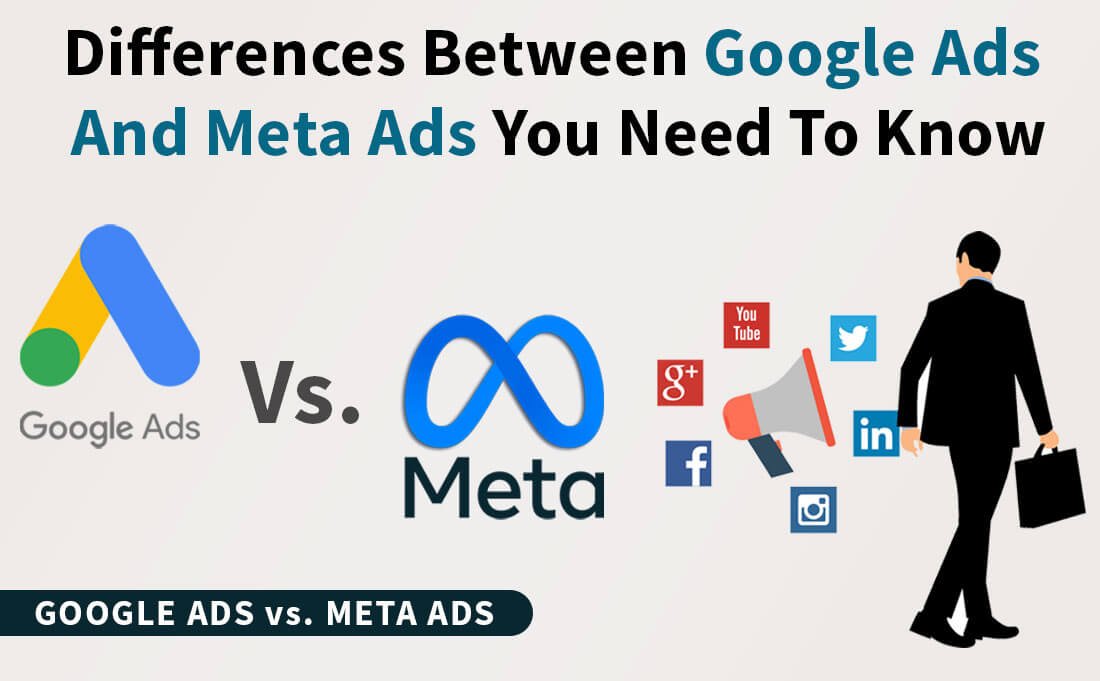 Differences Between Google Ads And Meta Ads You Need To Know

Google Ads

Vs.

Meta

You Tube

g+

f

in

GOOGLE ADS vs. META ADS